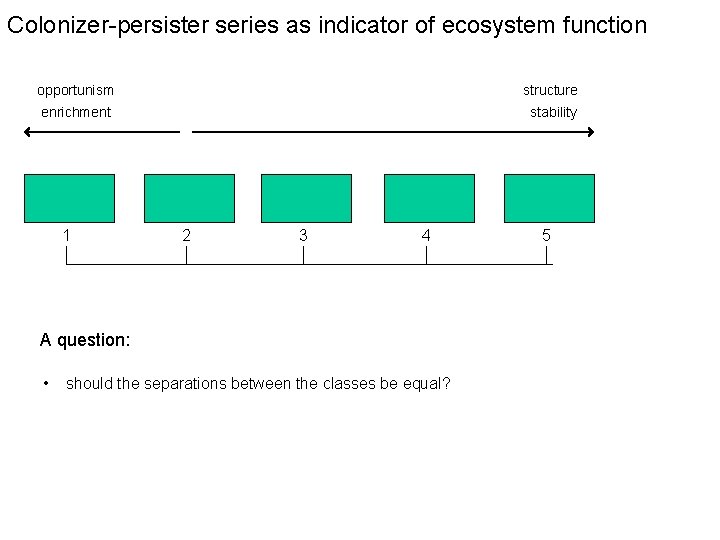 Colonizer-persister series as indicator of ecosystem function

opportunism
enrichment

structure
stability

1
2
3
4
5

A question:

• should the separations between the classes be equal?